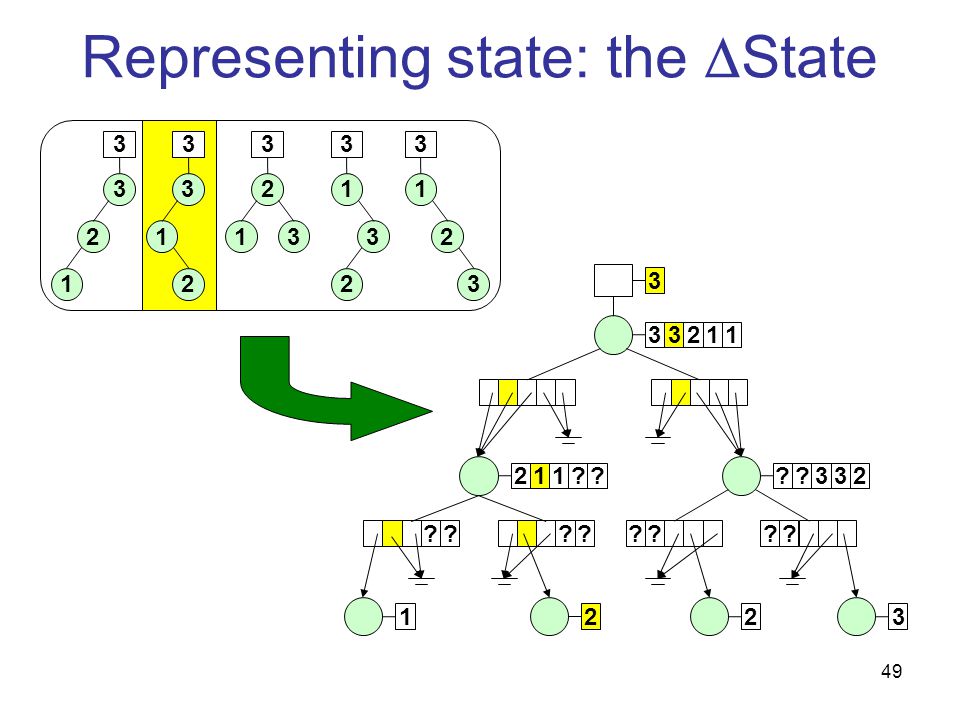 Representing state: the ΔState

3 3 3 3 3
3 3 2 1 1
2 1 1 3 3 2
1 2 2 3

3
3 3 2 1 1
2 1 1 ? ?
? ? 3 3 2
? ? ? ? ? ? ? ?
1 2 2 3

49